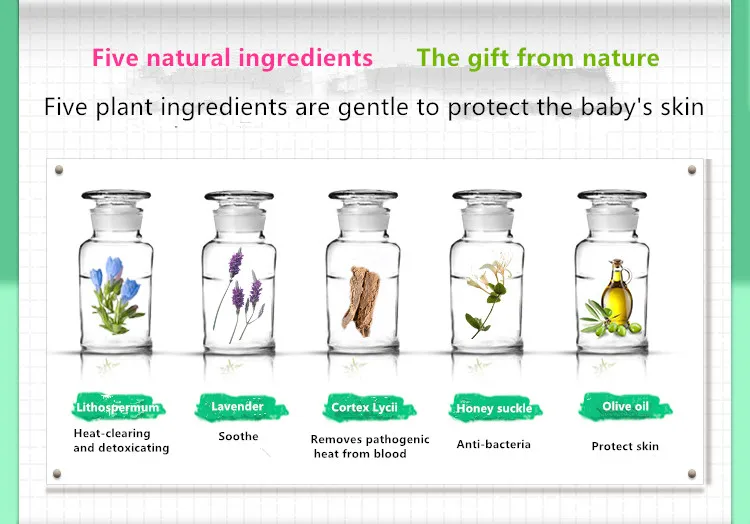 Five natural ingredients The gift from nature

Five plant ingredients are gentle to protect the baby's skin

Lithospermum
Heat-clearing and detoxicating

Lavender
Soothe

Cortex Lycii
Removes pathogenic heat from blood

Honey suckle
Anti-bacteria

Olive oil
Protect skin